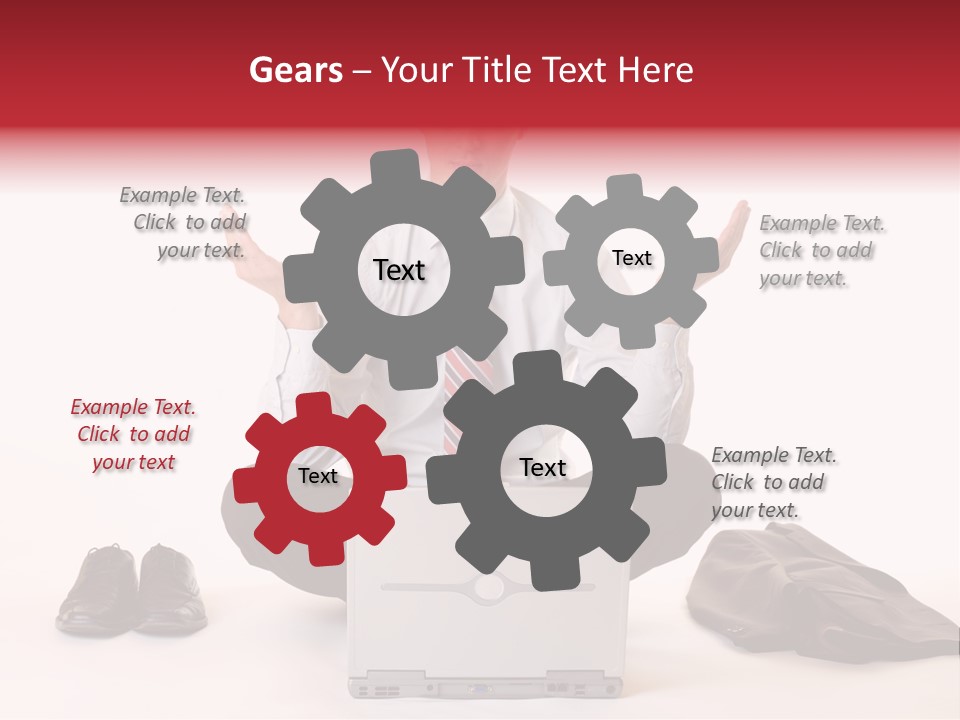 Gears – Your Title Text Here

Example Text. Click to add your text.

Text

Text

Example Text. Click to add your text.

Example Text. Click to add your text

Text

Text

Example Text. Click to add your text.